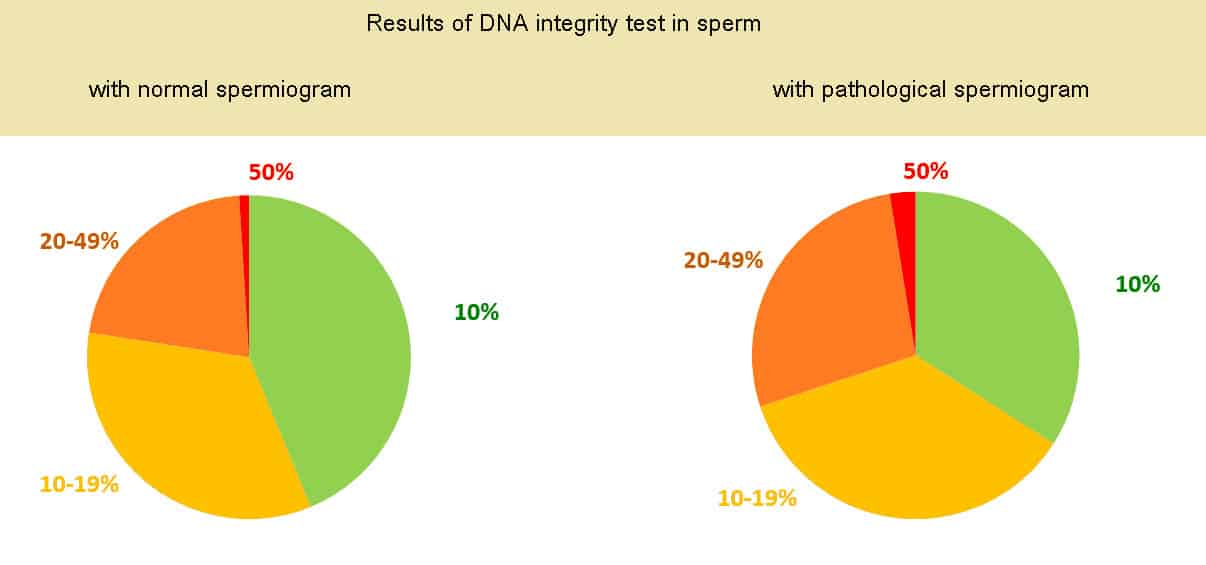 Results of DNA integrity test in sperm

with normal spermiogram

with pathological spermiogram

50%

20-49%

10%

10-19%

50%

20-49%

10%

10-19%